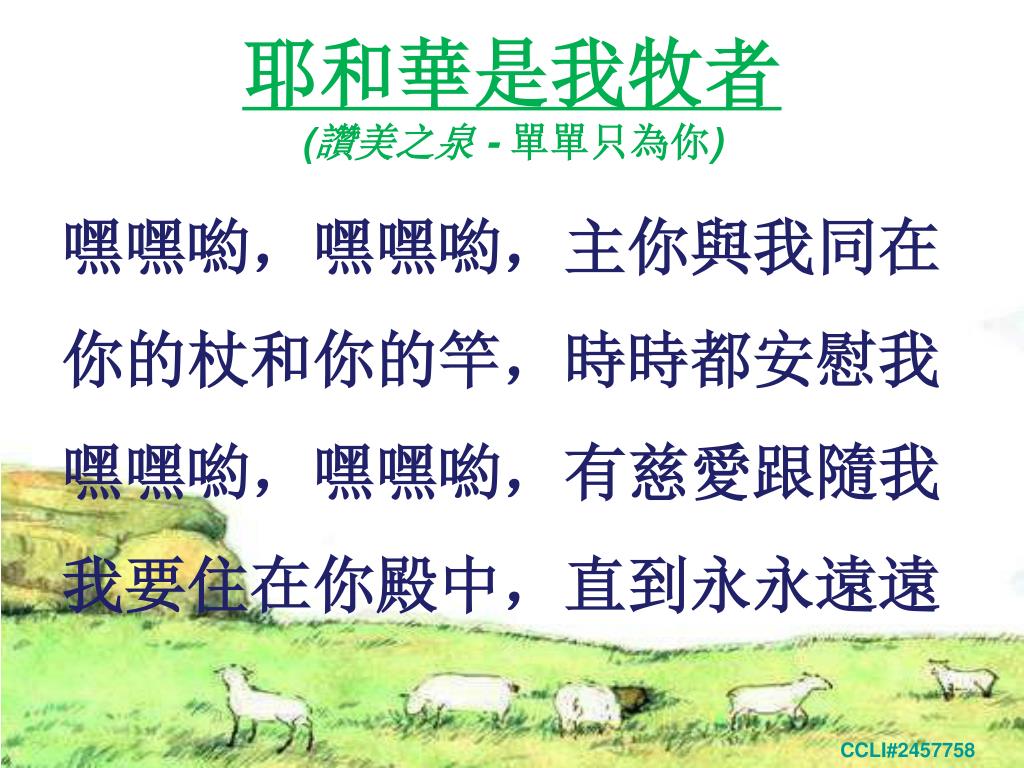 耶和華是我牧者
(讚美之泉 - 單單只為你)

嘿嘿喲，嘿嘿喲，主你與我同在
你的杖和你的竿，時時都安慰我
嘿嘿喲，嘿嘿喲，有慈愛跟隨我
我要住在你殿中，直到永永遠遠

CCLI#2457758